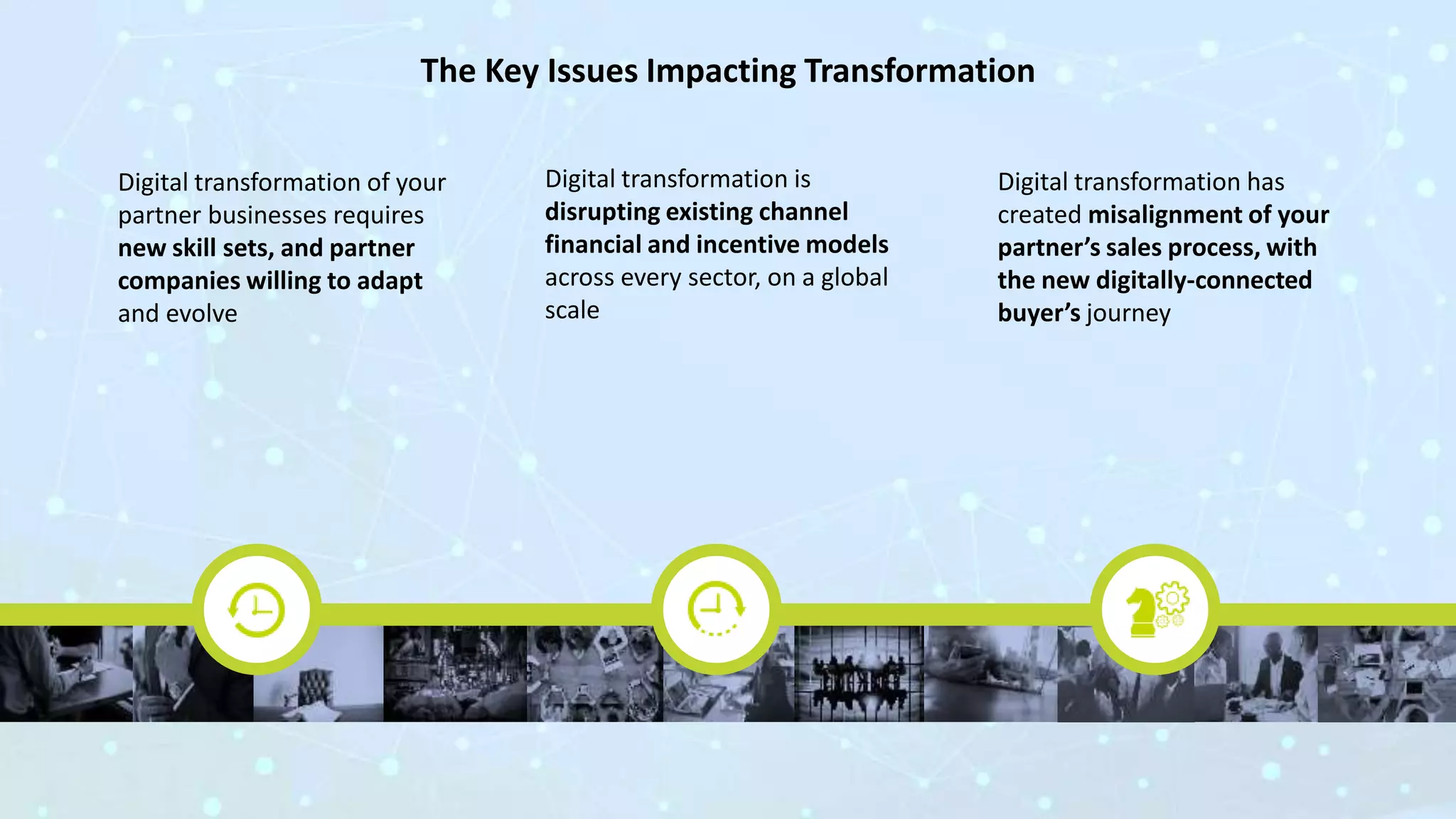 The Key Issues Impacting Transformation

Digital transformation of your partner businesses requires new skill sets, and partner companies willing to adapt and evolve

Digital transformation is disrupting existing channel financial and incentive models across every sector, on a global scale

Digital transformation has created misalignment of your partner's sales process, with the new digitally-connected buyer's journey